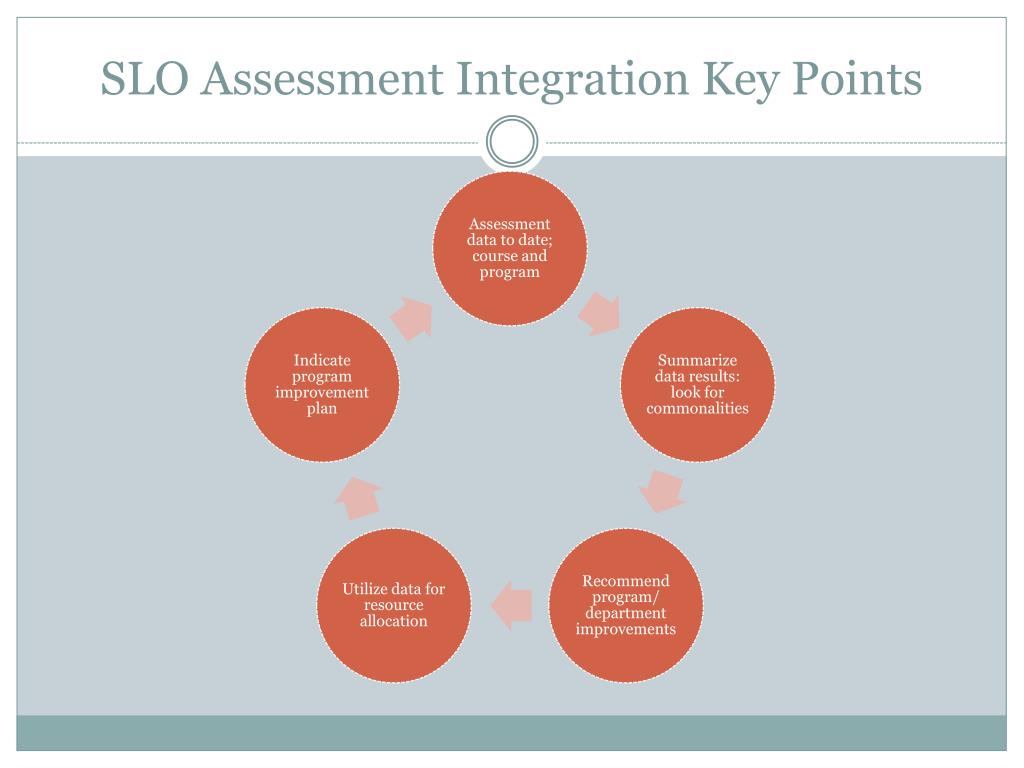 SLO Assessment Integration Key Points

Assessment data to date; course and program

Summarize data results: look for commonalities

Recommend program/ department improvements

Utilize data for resource allocation

Indicate program improvement plan